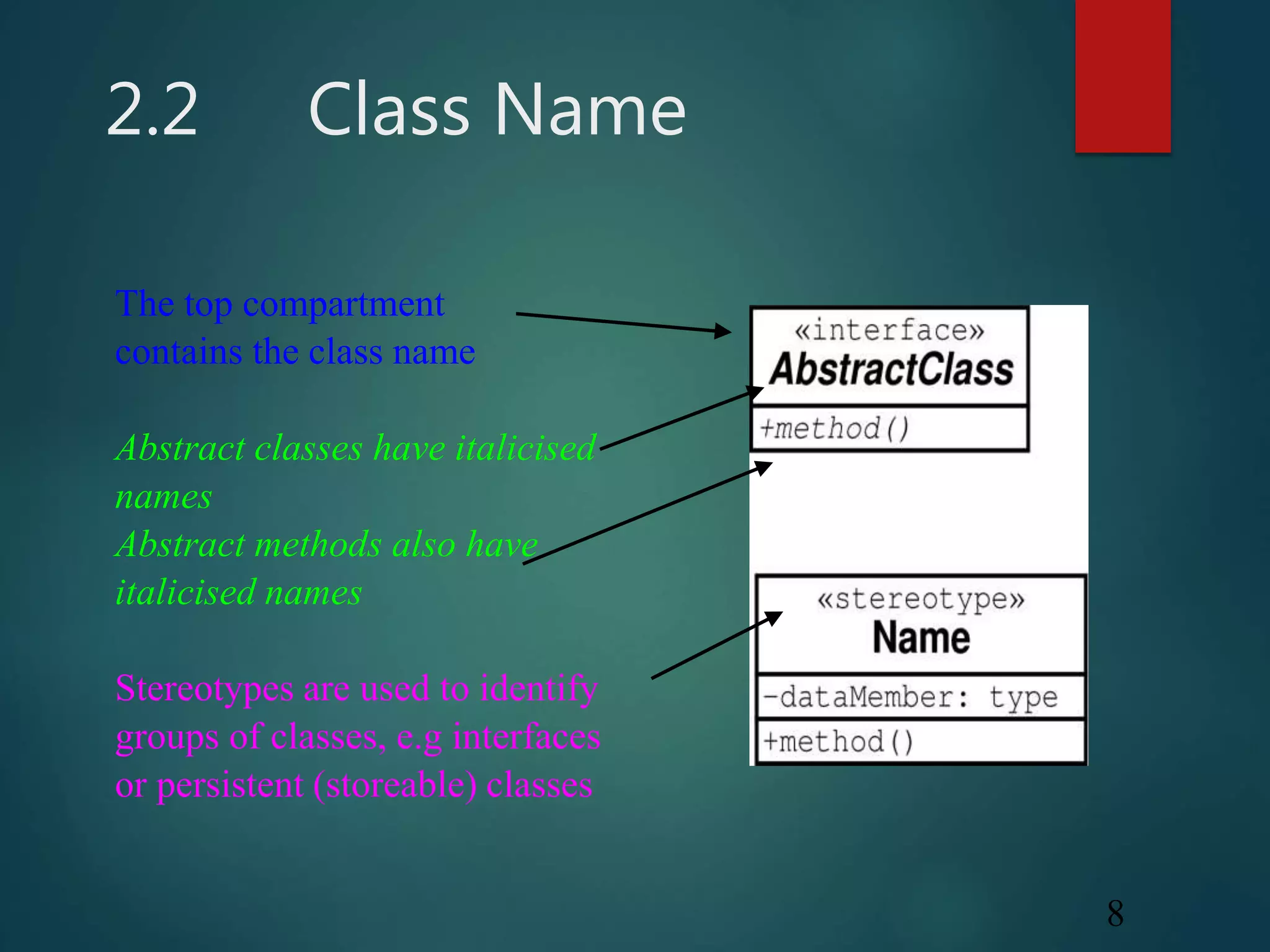 2.2 Class Name

The top compartment contains the class name

Abstract classes have italicised names
Abstract methods also have italicised names

Stereotypes are used to identify groups of classes, e.g interfaces or persistent (storeable) classes

«interface»
AbstractClass
+method()

«stereotype»
Name
-dataMember: type
+method()

8